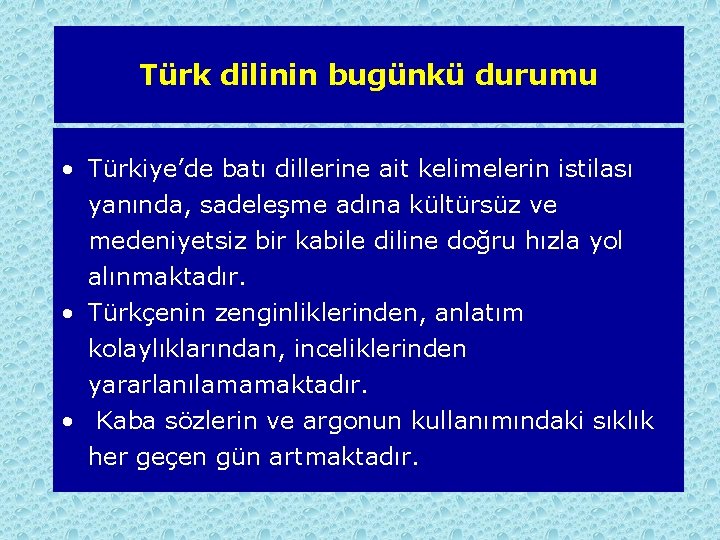 Türk dilinin bugünkü durumu

• Türkiye’de batı dillerine ait kelimelerin istilası yanında, sadeleşme adına kültürsüz ve medeniyetsiz bir kabile diline doğru hızla yol alınmaktadır.
• Türkçenin zenginliklerinden, anlatım kolaylıklarından, inceliklerinden yararlanılamamaktadır.
• Kaba sözlerin ve argonun kullanımındaki sıklık her geçen gün artmaktadır.